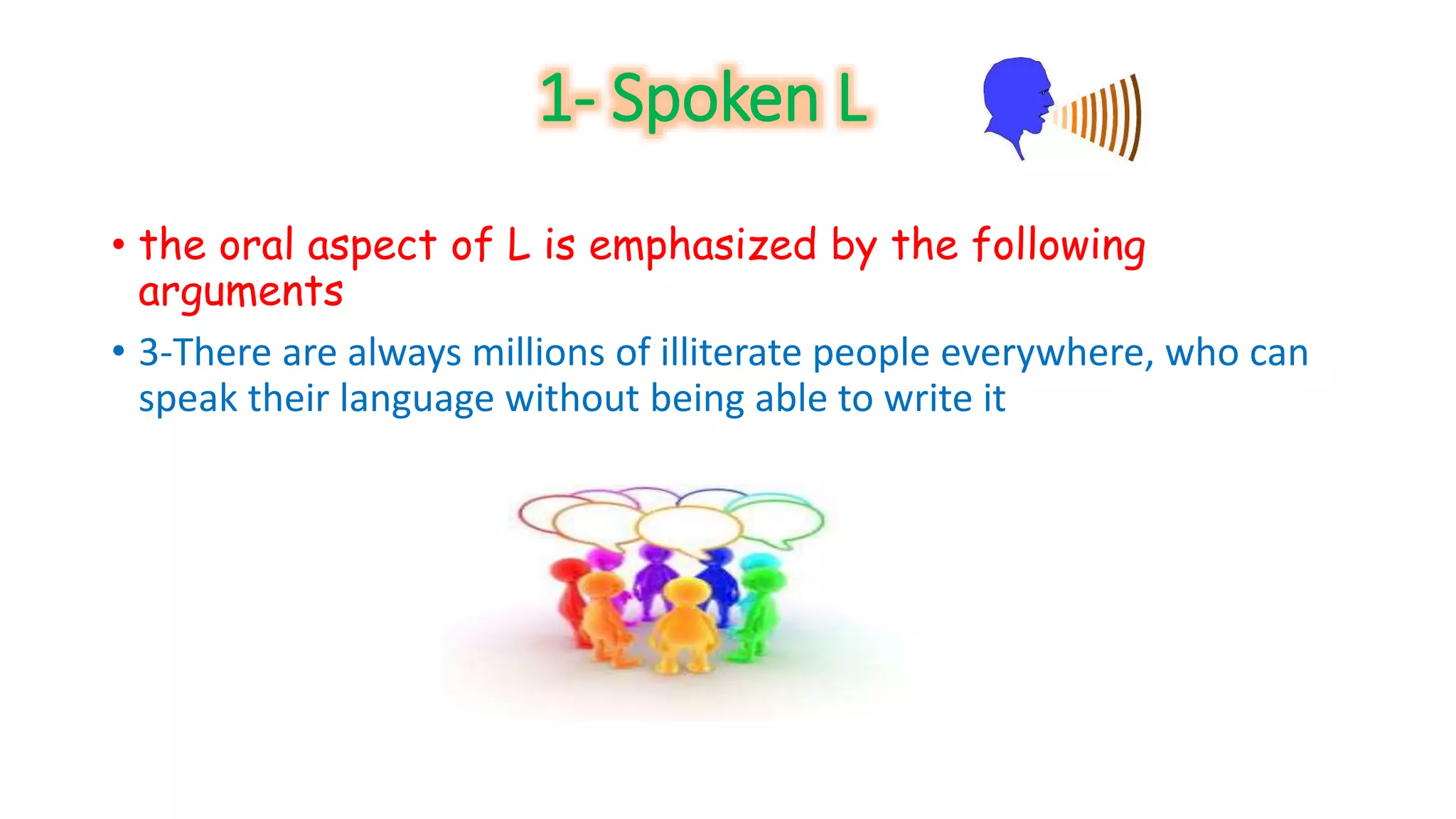 1- Spoken L

• the oral aspect of L is emphasized by the following arguments

• 3-There are always millions of illiterate people everywhere, who can speak their language without being able to write it